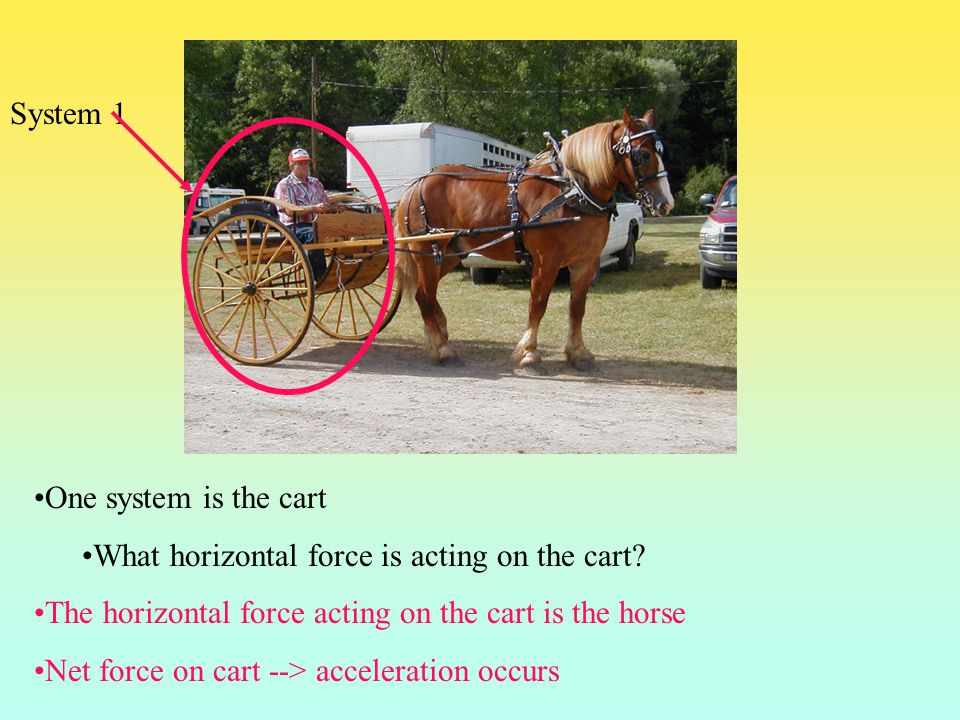 System 1

•One system is the cart

•What horizontal force is acting on the cart?

•The horizontal force acting on the cart is the horse

•Net force on cart --> acceleration occurs